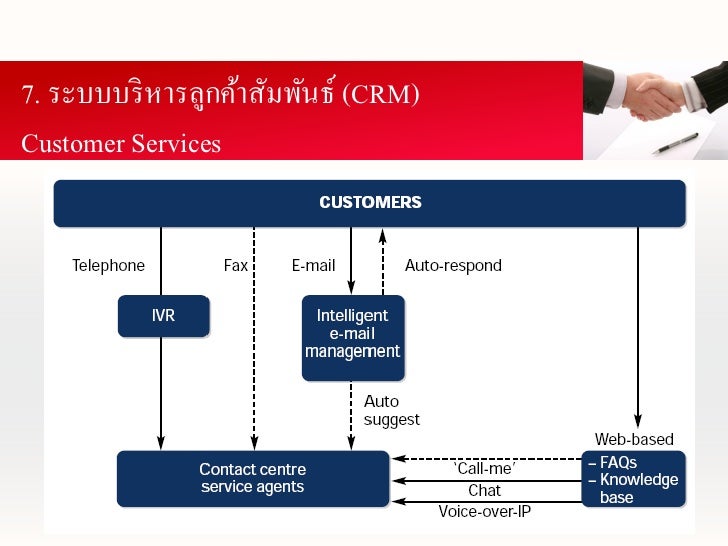 7. ระบบบริหารลูกค้าสัมพันธ์ (CRM)

Customer Services

CUSTOMERS

Telephone

Fax

E-mail

Auto-respond

IVR

Intelligent e-mail management

Auto suggest

Web-based

Contact centre service agents

'Call-me'

Chat

Voice-over-IP

– FAQs
– Knowledge base